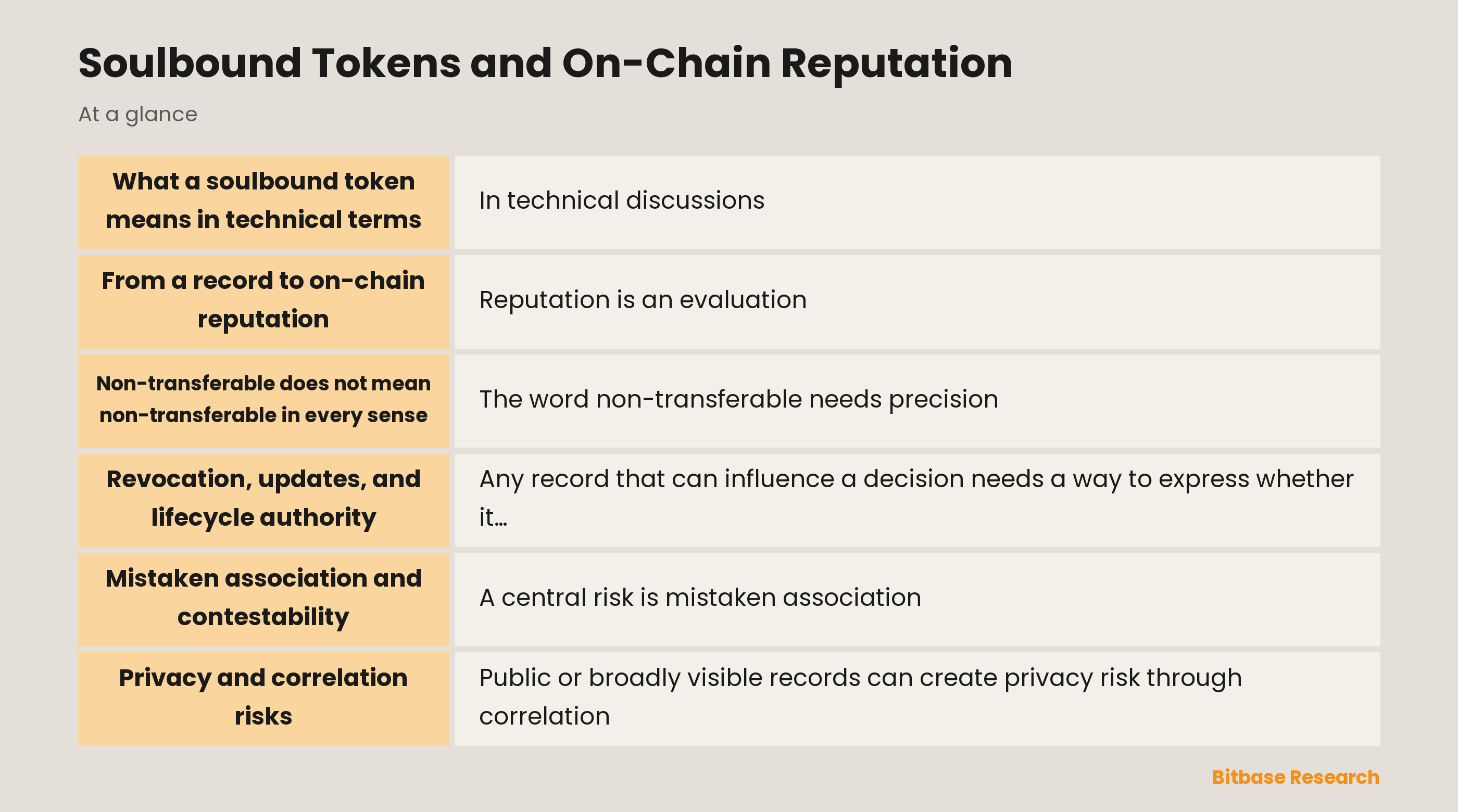 Soulbound Tokens and On-Chain Reputation

At a glance

| | |
|---|---|
| What a soulbound token means in technical terms | In technical discussions |
| From a record to on-chain reputation | Reputation is an evaluation |
| Non-transferable does not mean non-transferable in every sense | The word non-transferable needs precision |
| Revocation, updates, and lifecycle authority | Any record that can influence a decision needs a way to express whether it… |
| Mistaken association and contestability | A central risk is mistaken association |
| Privacy and correlation risks | Public or broadly visible records can create privacy risk through correlation |

Bitbase Research